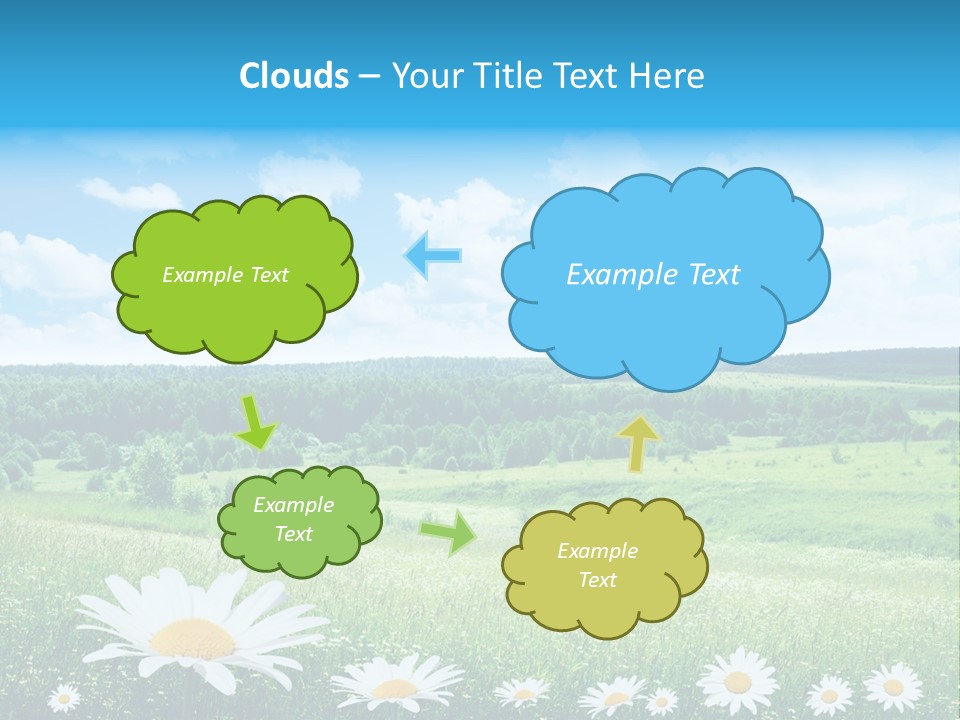 Clouds – Your Title Text Here

Example Text

Example Text

Example Text

Example Text